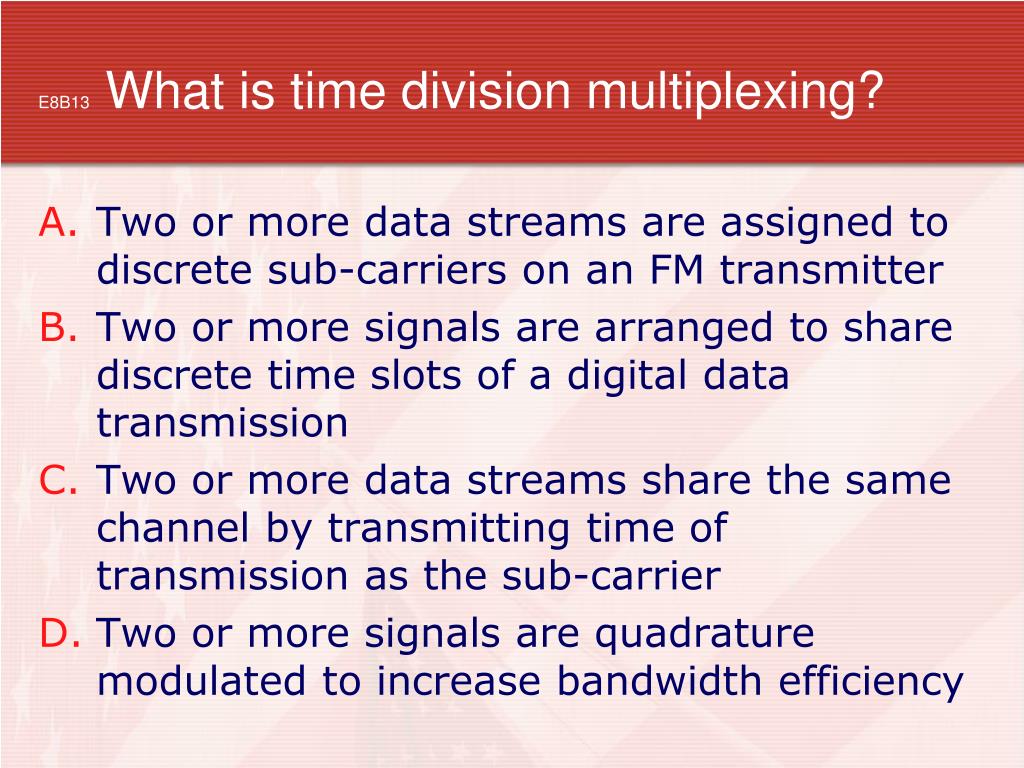 E8B13 What is time division multiplexing?

A. Two or more data streams are assigned to discrete sub-carriers on an FM transmitter
B. Two or more signals are arranged to share discrete time slots of a digital data transmission
C. Two or more data streams share the same channel by transmitting time of transmission as the sub-carrier
D. Two or more signals are quadrature modulated to increase bandwidth efficiency